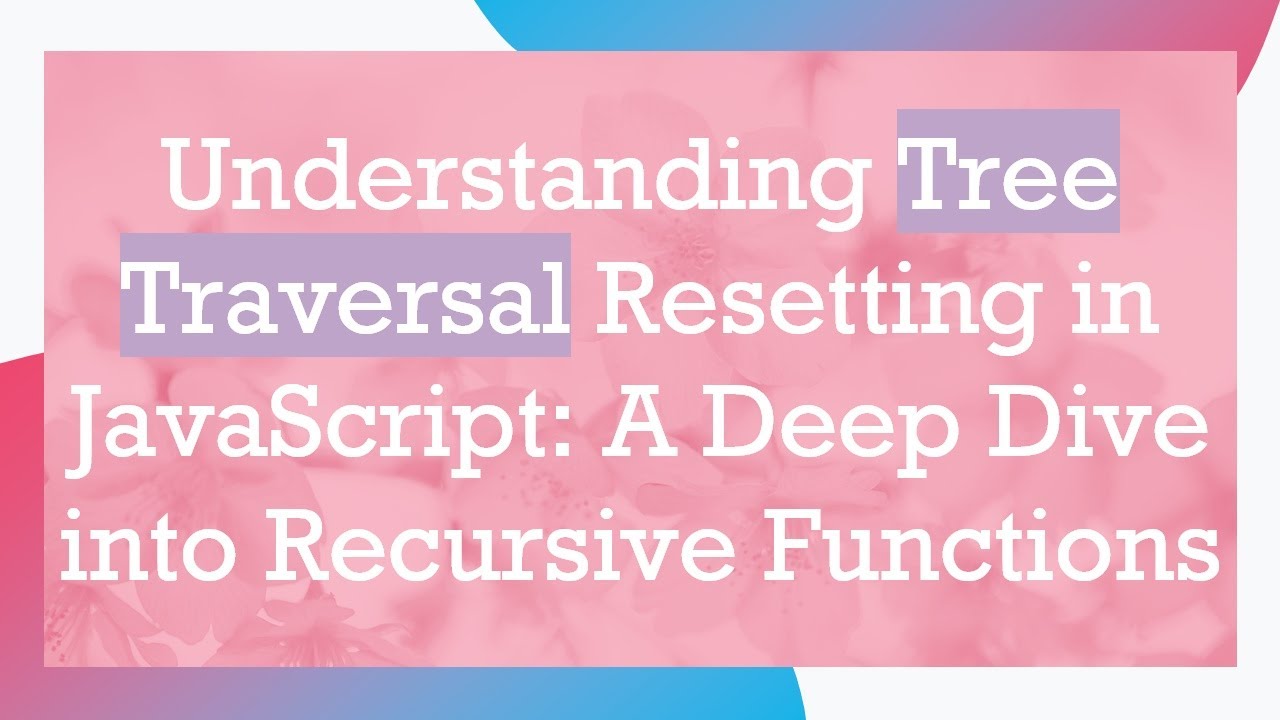 Understanding Tree Traversal Resetting in JavaScript: A Deep Dive into Recursive Functions